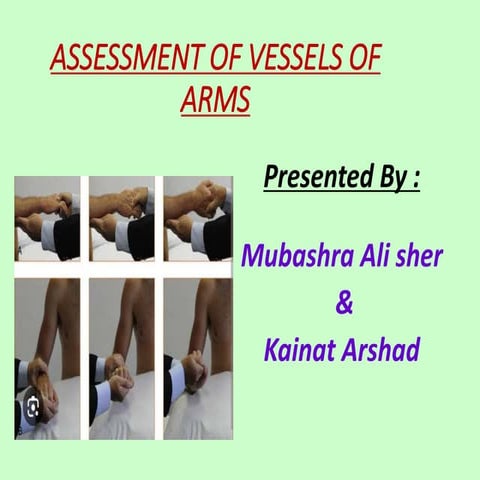 ASSESSMENT OF VESSELS OF ARMS

Presented By :

Mubashra Ali sher
&
Kainat Arshad